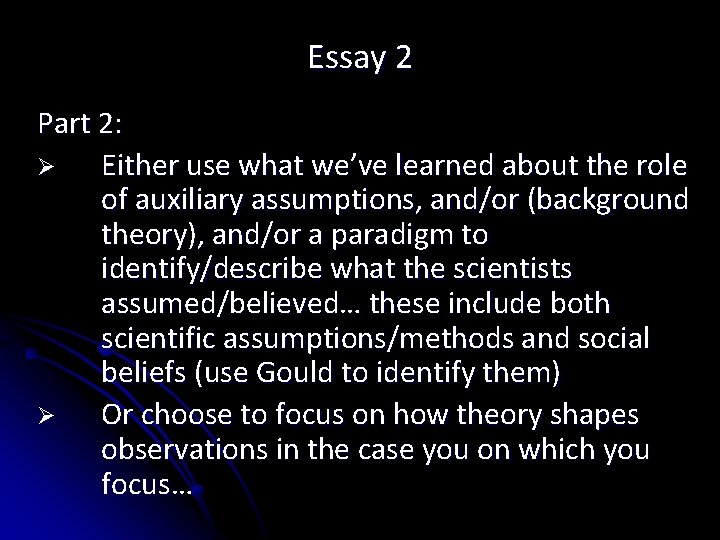 Essay 2

Part 2:

➢ Either use what we've learned about the role of auxiliary assumptions, and/or (background theory), and/or a paradigm to identify/describe what the scientists assumed/believed… these include both scientific assumptions/methods and social beliefs (use Gould to identify them)

➢ Or choose to focus on how theory shapes observations in the case you on which you focus…